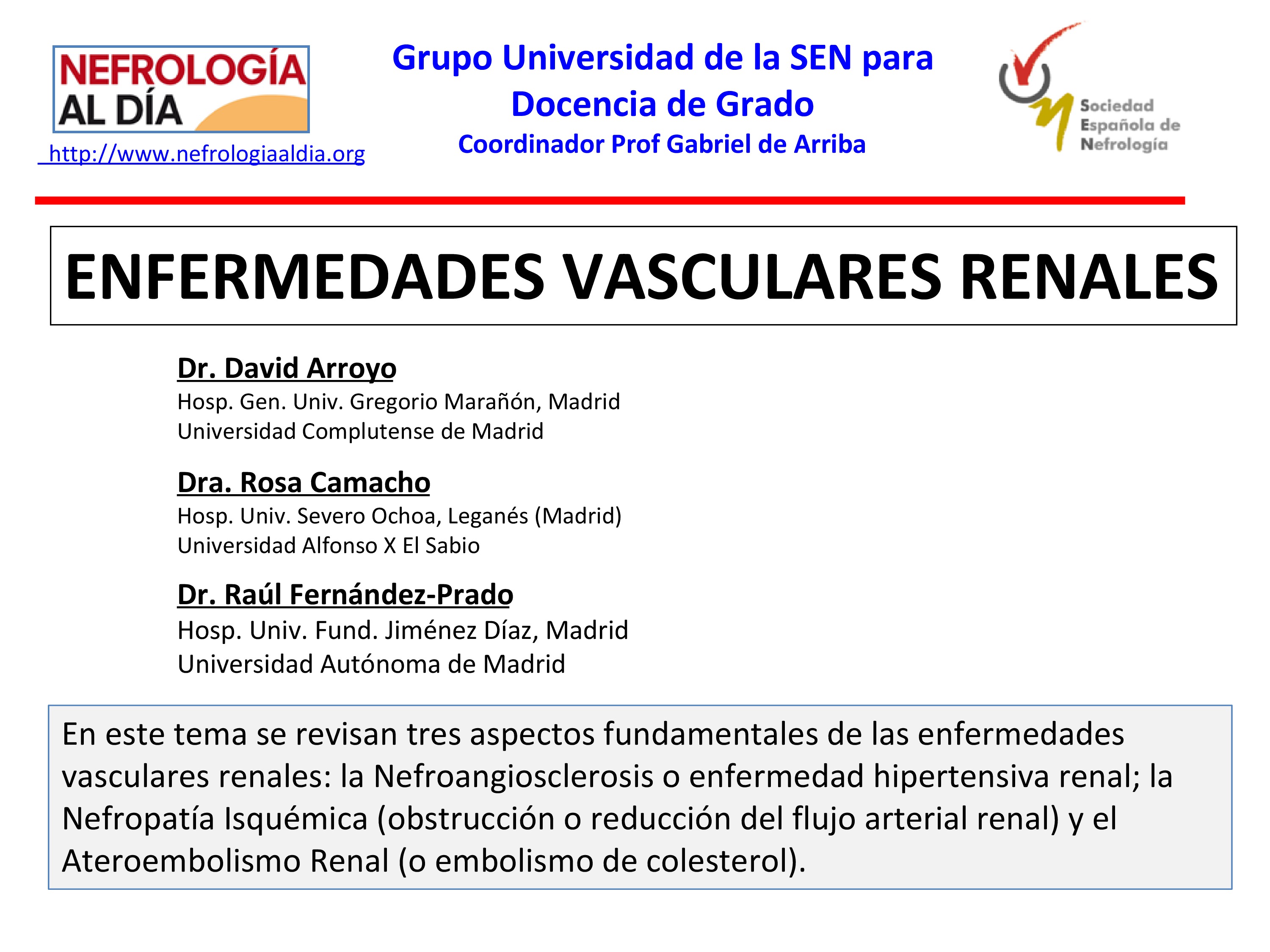 NEFROLOGÍA AL DÍA
http://www.nefrologiaaldia.org

Grupo Universidad de la SEN para Docencia de Grado
Coordinador Prof Gabriel de Arriba

Sociedad Española de Nefrología

ENFERMEDADES VASCULARES RENALES

Dr. David Arroyo
Hosp. Gen. Univ. Gregorio Marañón, Madrid
Universidad Complutense de Madrid

Dra. Rosa Camacho
Hosp. Univ. Severo Ochoa, Leganés (Madrid)
Universidad Alfonso X El Sabio

Dr. Raúl Fernández-Prado
Hosp. Univ. Fund. Jiménez Díaz, Madrid
Universidad Autónoma de Madrid

En este tema se revisan tres aspectos fundamentales de las enfermedades vasculares renales: la Nefroangiosclerosis o enfermedad hipertensiva renal; la Nefropatía Isquémica (obstrucción o reducción del flujo arterial renal) y el Ateroembolismo Renal (o embolismo de colesterol).